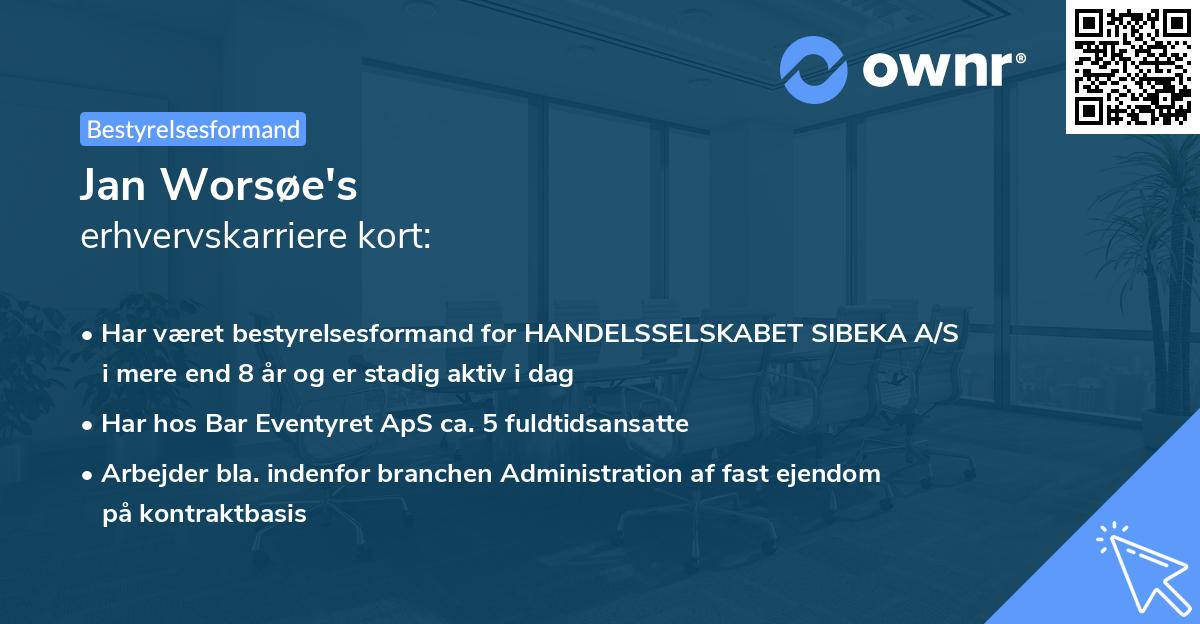 ownr®

Bestyrelsesformand

Jan Worsøe's
erhvervskarriere kort:

• Har været bestyrelsesformand for HANDELSSELSKABET SIBEKA A/S i mere end 8 år og er stadig aktiv i dag

• Har hos Bar Eventyret ApS ca. 5 fuldtidsansatte

• Arbejder bla. indenfor branchen Administration af fast ejendom på kontraktbasis